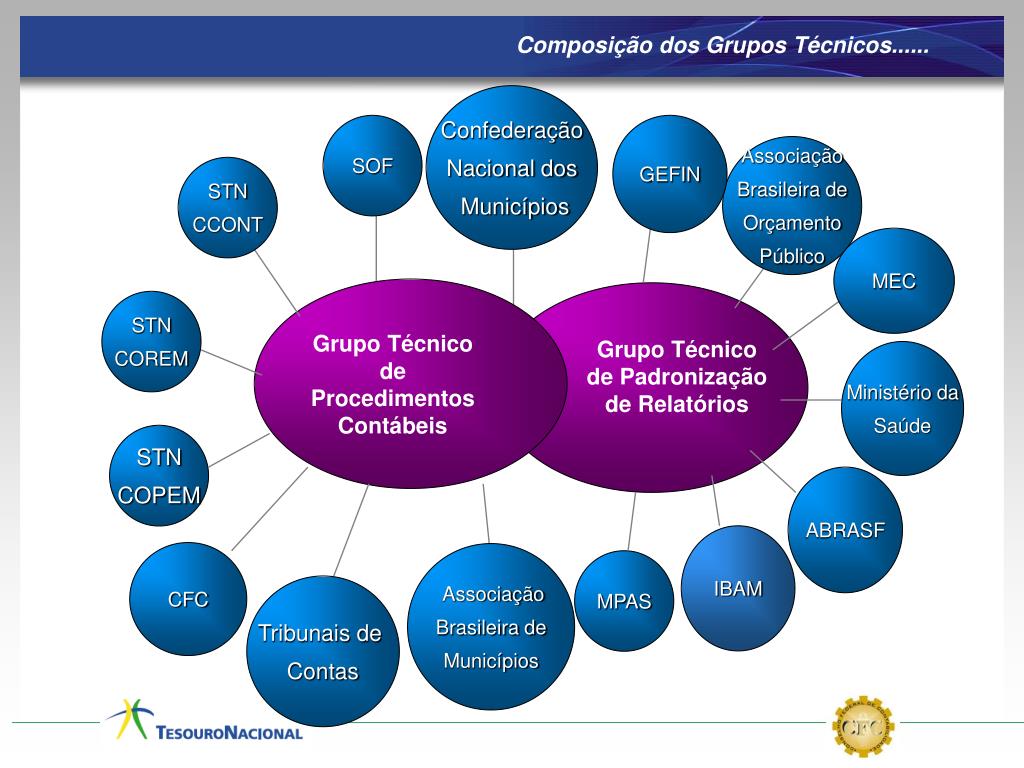 Composição dos Grupos Técnicos......

STN CCONT

SOF

Confederação Nacional dos Municípios

GEFIN

Associação Brasileira de Orçamento Público

MEC

STN COREM

Grupo Técnico de Procedimentos Contábeis

Grupo Técnico de Padronização de Relatórios

Ministério da Saúde

STN COPEM

ABRASF

CFC

Tribunais de Contas

Associação Brasileira de Municípios

MPAS

IBAM

TESOURONACIONAL

CFC